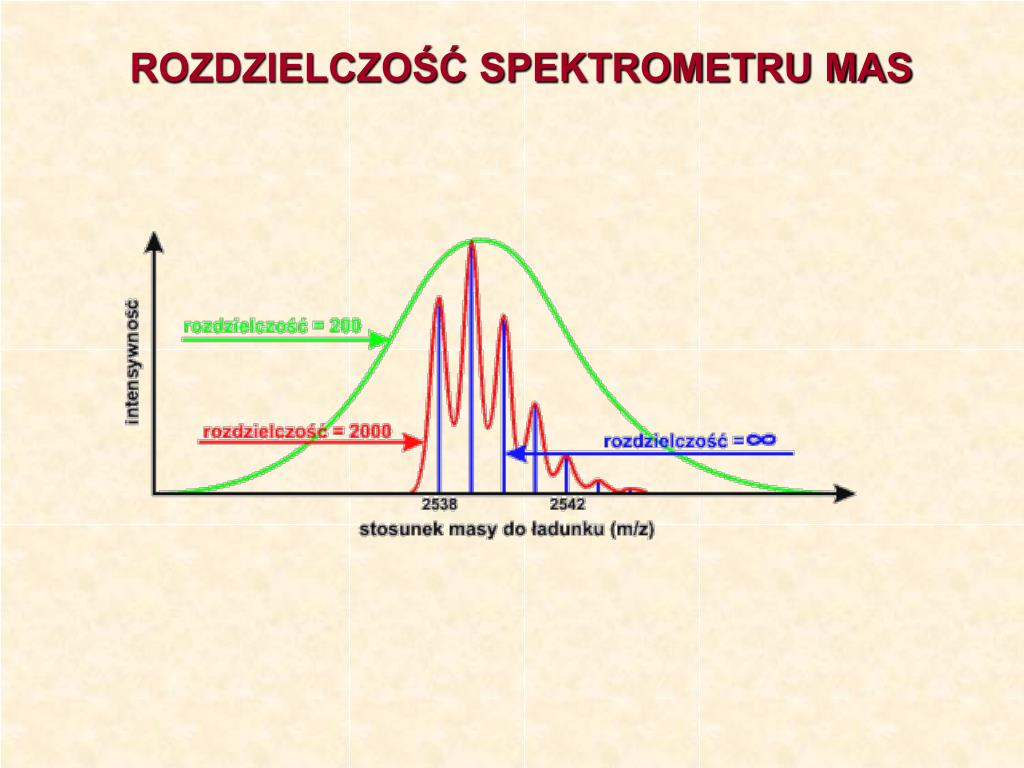 ROZDZIELCZOŚĆ SPEKTROMETRU MAS

intensywność

rozdzielczość = 200

rozdzielczość = 2000

rozdzielczość = $\infty$

2538

2542

stosunek masy do ładunku (m/z)